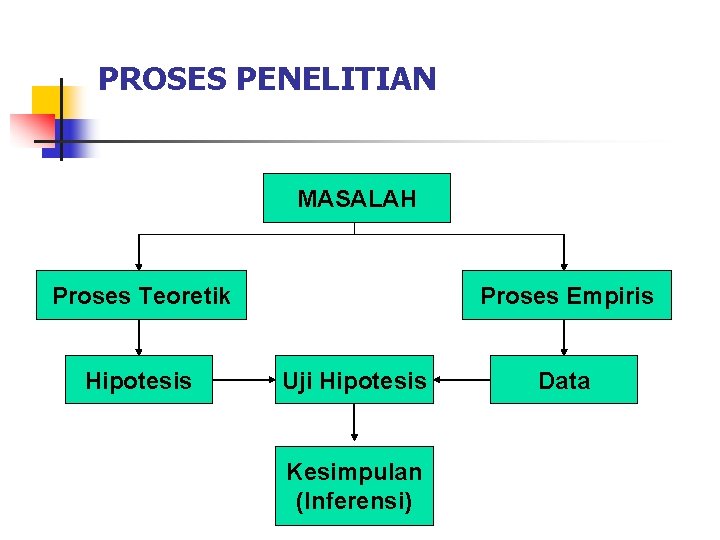 PROSES PENELITIAN

MASALAH

Proses Teoretik

Proses Empiris

Hipotesis

Uji Hipotesis

Data

Kesimpulan (Inferensi)